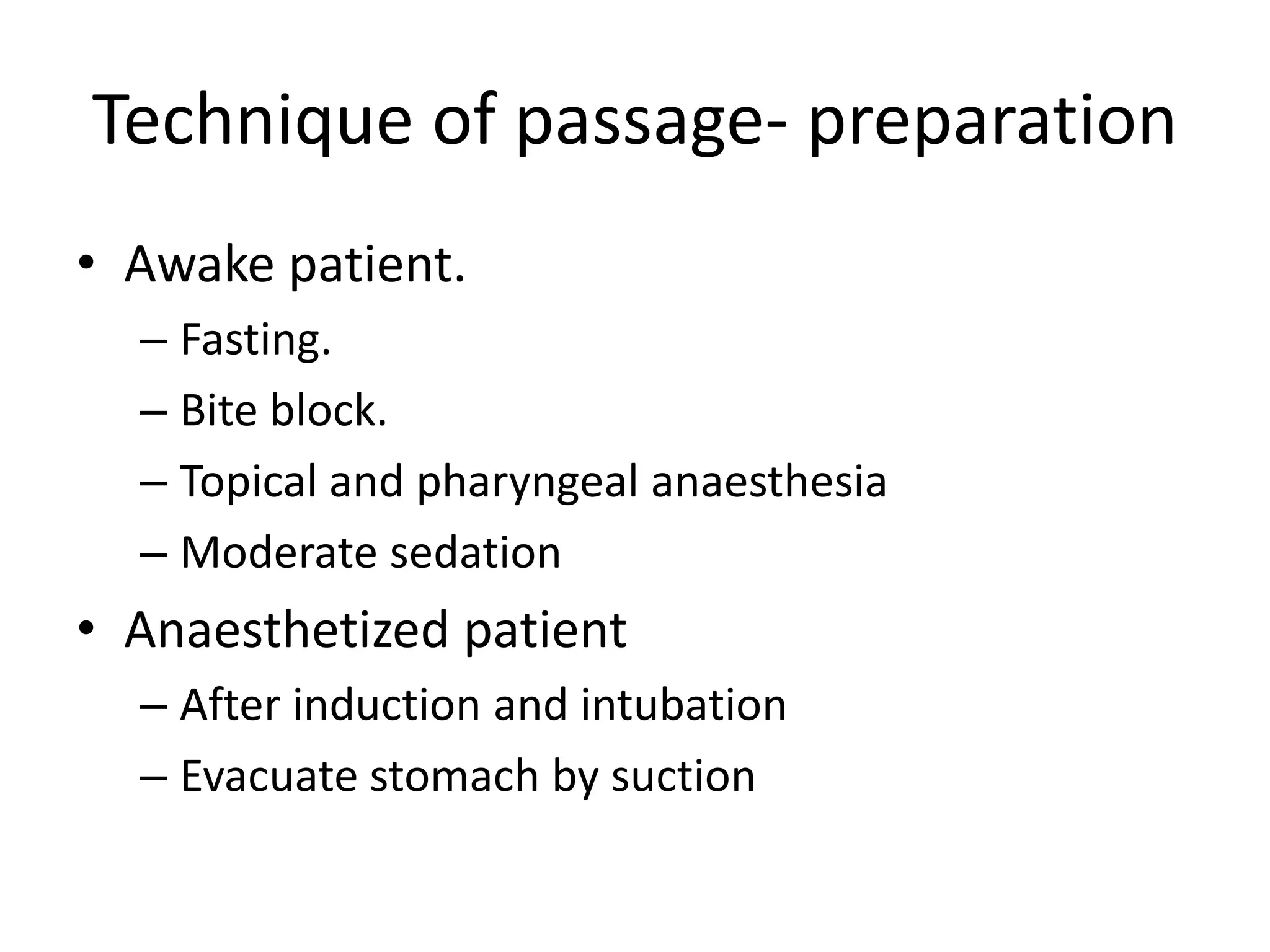 Technique of passage- preparation

• Awake patient.
  – Fasting.
  – Bite block.
  – Topical and pharyngeal anaesthesia
  – Moderate sedation
• Anaesthetized patient
  – After induction and intubation
  – Evacuate stomach by suction